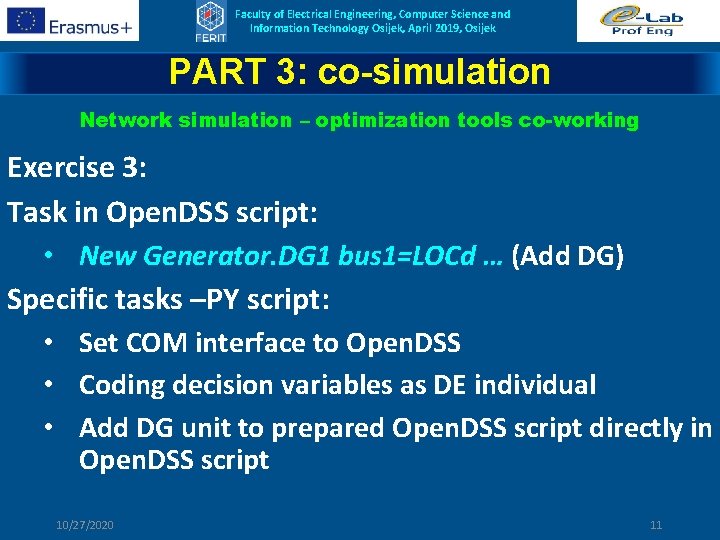 Erasmus+

FERIT

Faculty of Electrical Engineering, Computer Science and Information Technology Osijek, April 2019, Osijek

e-Lab Prof Eng

PART 3: co-simulation

Network simulation – optimization tools co-working

Exercise 3:

Task in OpenDSS script:

• New Generator.DG1 bus1=LOCd … (Add DG)

Specific tasks –PY script:

• Set COM interface to OpenDSS

• Coding decision variables as DE individual

• Add DG unit to prepared OpenDSS script directly in OpenDSS script

10/27/2020

11